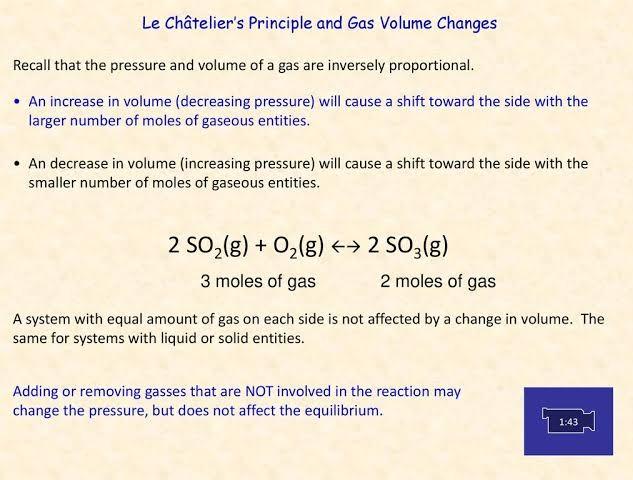 Le Châtelier's Principle and Gas Volume Changes

Recall that the pressure and volume of a gas are inversely proportional.

• An increase in volume (decreasing pressure) will cause a shift toward the side with the larger number of moles of gaseous entities.

• An decrease in volume (increasing pressure) will cause a shift toward the side with the smaller number of moles of gaseous entities.

$2\ SO_2(g) + O_2(g) \leftrightarrow 2\ SO_3(g)$

3 moles of gas

2 moles of gas

A system with equal amount of gas on each side is not affected by a change in volume. The same for systems with liquid or solid entities.

Adding or removing gasses that are NOT involved in the reaction may change the pressure, but does not affect the equilibrium.

1:43